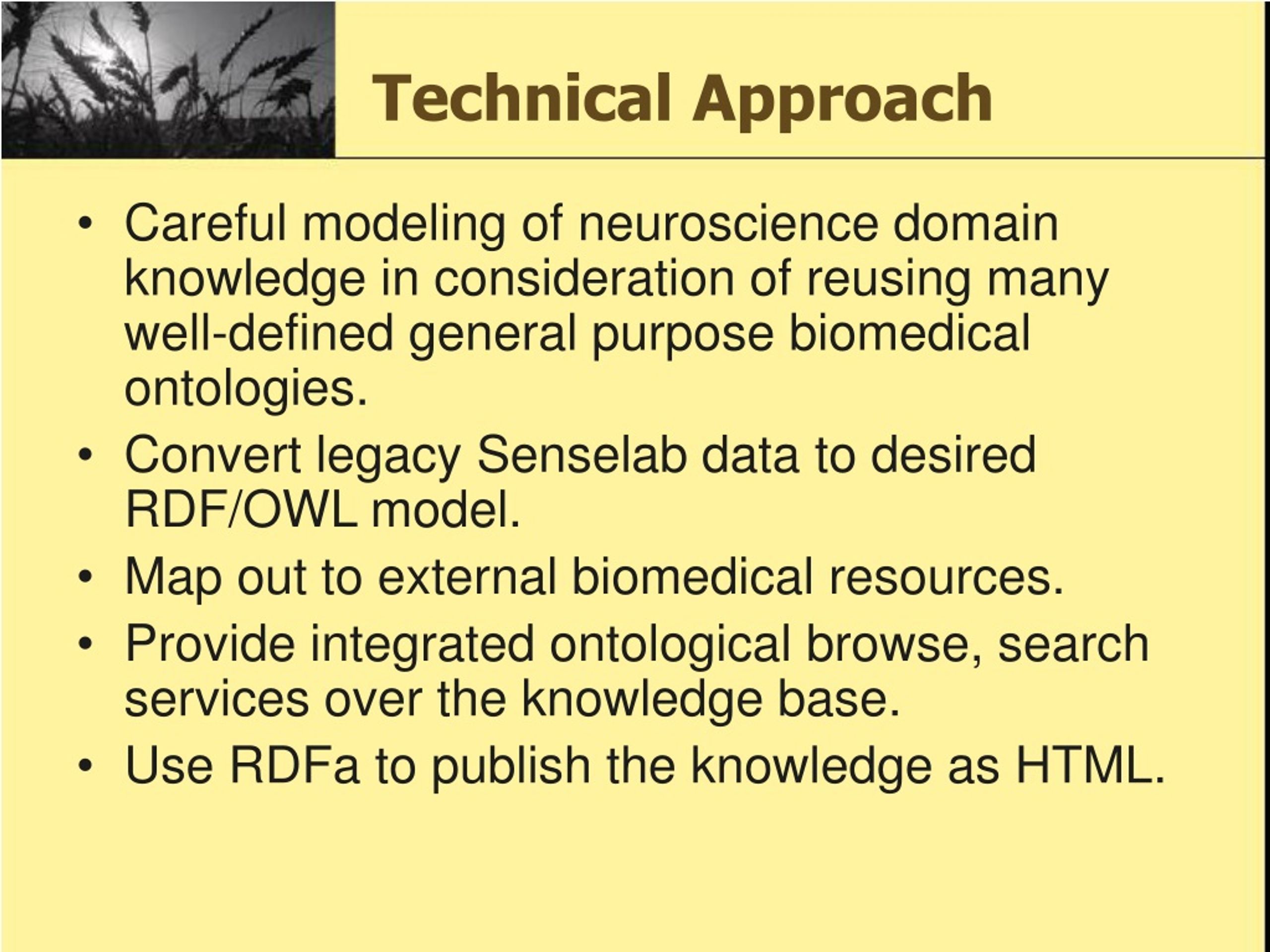 Technical Approach

• Careful modeling of neuroscience domain knowledge in consideration of reusing many well-defined general purpose biomedical ontologies.
• Convert legacy Senselab data to desired RDF/OWL model.
• Map out to external biomedical resources.
• Provide integrated ontological browse, search services over the knowledge base.
• Use RDFa to publish the knowledge as HTML.